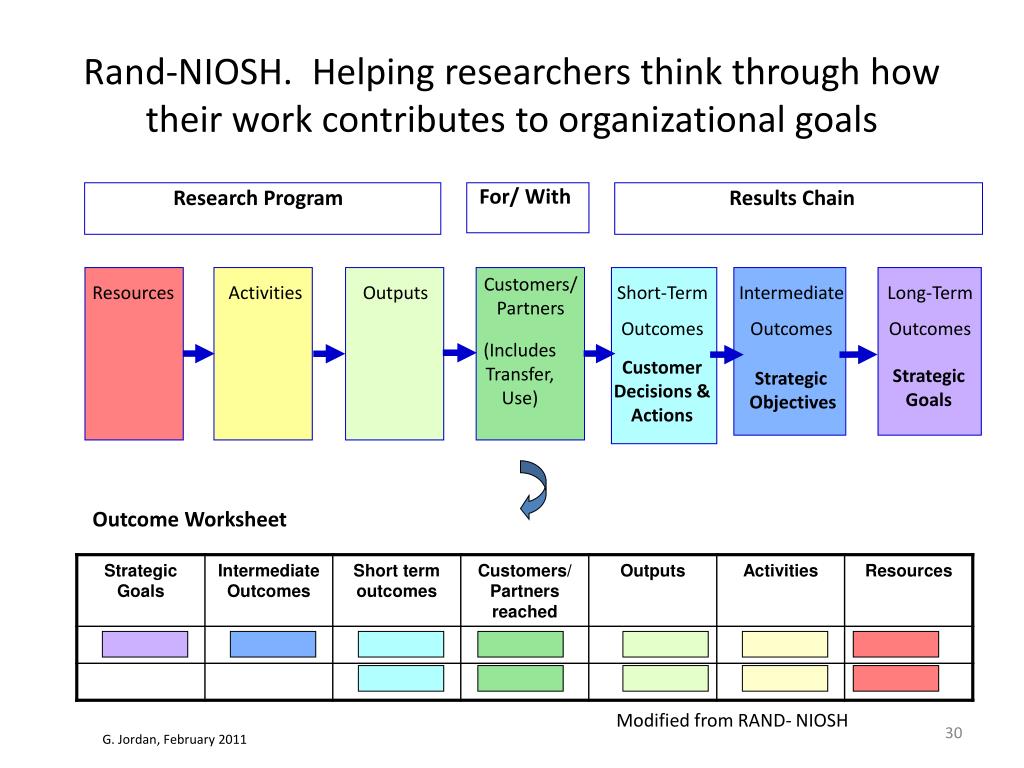 Rand-NIOSH. Helping researchers think through how their work contributes to organizational goals

Research Program

For/ With

Results Chain

Resources

Activities

Outputs

Customers/ Partners

(Includes Transfer, Use)

Short-Term Outcomes

Customer Decisions & Actions

Intermediate Outcomes

Strategic Objectives

Long-Term Outcomes

Strategic Goals

Outcome Worksheet

| Strategic Goals | Intermediate Outcomes | Short term outcomes | Customers/ Partners reached | Outputs | Activities | Resources |
|---|---|---|---|---|---|---|
| | | | | | | |
| | | | | | | |

Modified from RAND- NIOSH

G. Jordan, February 2011

30